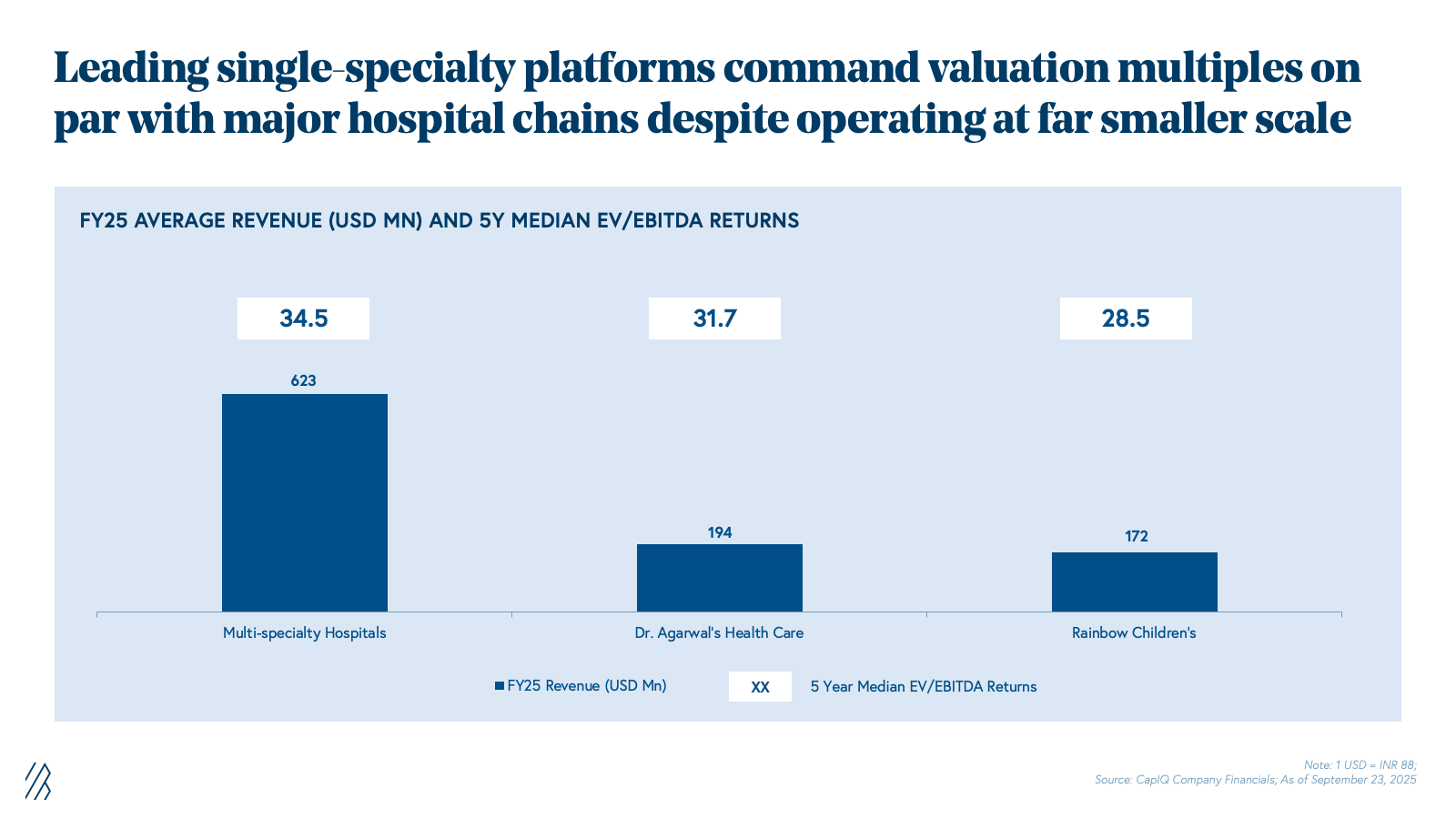 Leading single-specialty platforms command valuation multiples on par with major hospital chains despite operating at far smaller scale

FY25 AVERAGE REVENUE (USD MN) AND 5Y MEDIAN EV/EBITDA RETURNS

34.5

31.7

28.5

623

194

172

Multi-specialty Hospitals

Dr. Agarwal's Health Care

Rainbow Children's

FY25 Revenue (USD Mn)

XX

5 Year Median EV/EBITDA Returns

Note: 1 USD = INR 88;
Source: CapIQ Company Financials; As of September 23, 2025